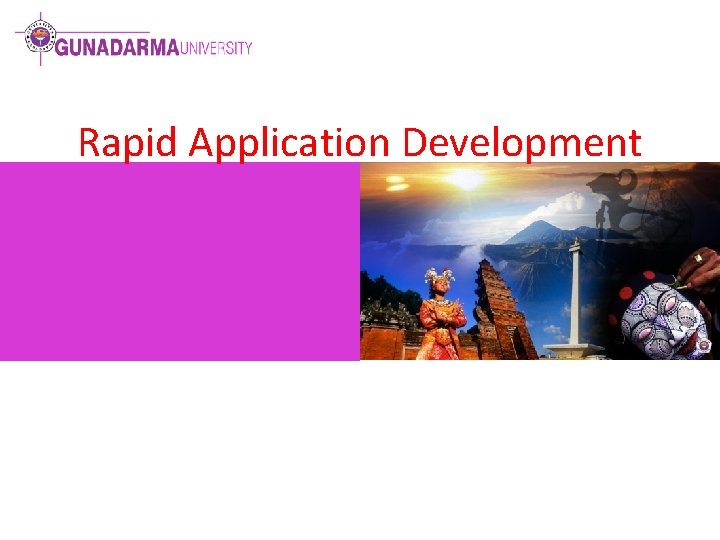 GUNADARMA UNIVERSITY

Rapid Application Development